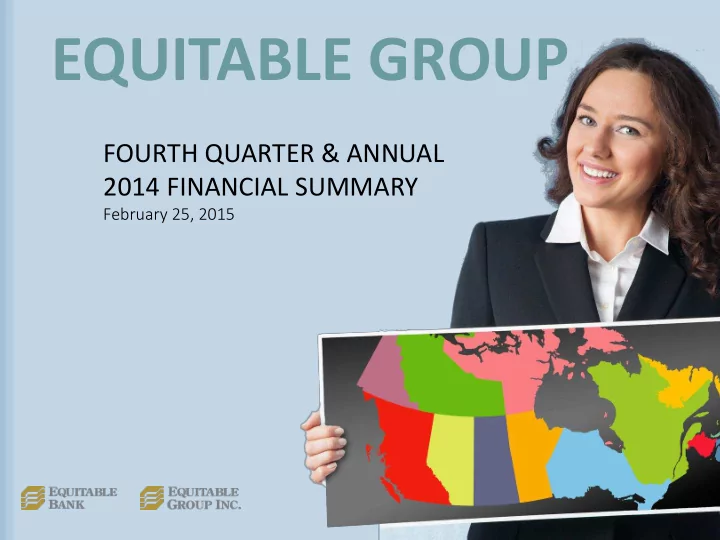 EQUITABLE GROUP

FOURTH QUARTER & ANNUAL 2014 FINANCIAL SUMMARY
February 25, 2015

EQUITABLE BANK

EQUITABLE GROUP INC.